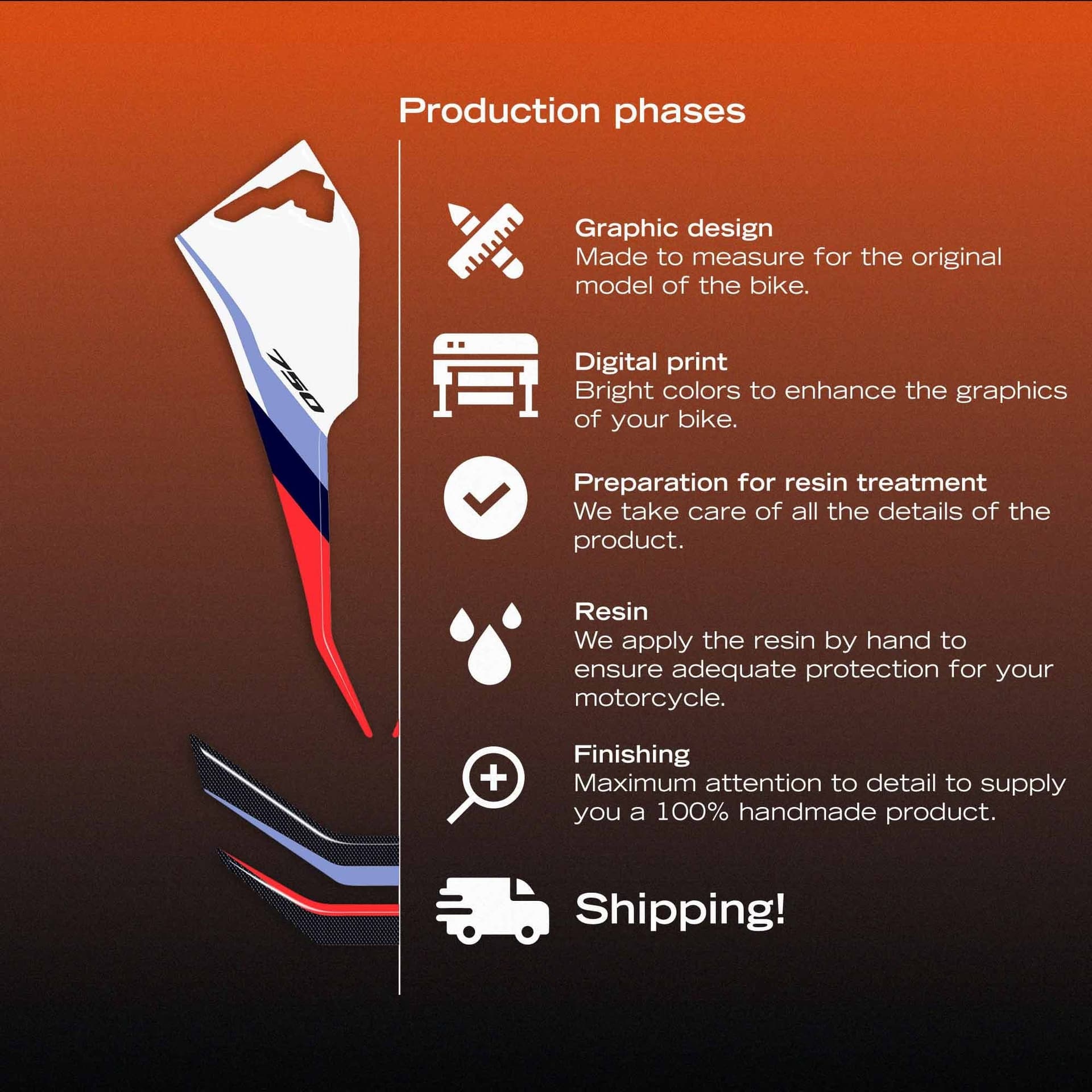 Production phases

750

Graphic design
Made to measure for the original model of the bike.

Digital print
Bright colors to enhance the graphics of your bike.

Preparation for resin treatment
We take care of all the details of the product.

Resin
We apply the resin by hand to ensure adequate protection for your motorcycle.

Finishing
Maximum attention to detail to supply you a 100% handmade product.

Shipping!